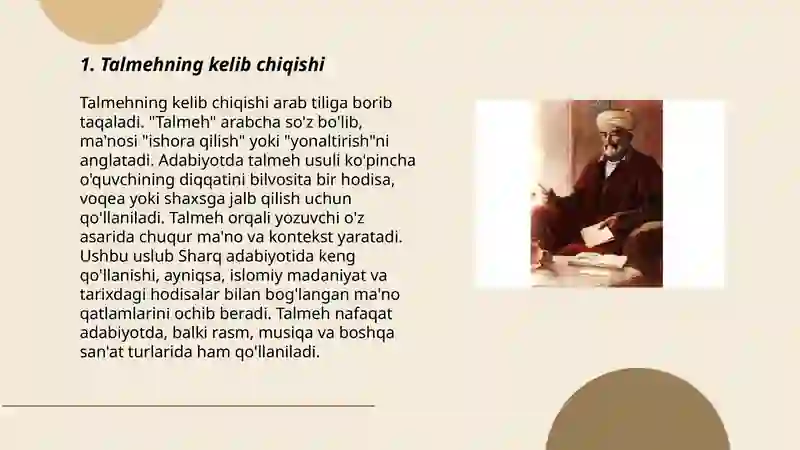 1. Talmehning kelib chiqishi

Talmehning kelib chiqishi arab tiliga borib taqaladi. "Talmeh" arabcha so'z bo'lib, ma'nosi "ishora qilish" yoki "yonaltirish"ni anglatadi. Adabiyotda talmeh usuli ko'pincha o'quvchining diqqatini bilvosita bir hodisa, voqea yoki shaxsga jalb qilish uchun qo'llaniladi. Talmeh orqali yozuvchi o'z asarida chuqur ma'no va kontekst yaratadi. Ushbu uslub Sharq adabiyotida keng qo'llanishi, ayniqsa, islomiy madaniyat va tarixdagi hodisalar bilan bog'langan ma'no qatlamlarini ochib beradi. Talmeh nafaqat adabiyotda, balki rasm, musiqa va boshqa san'at turlarida ham qo'llaniladi.